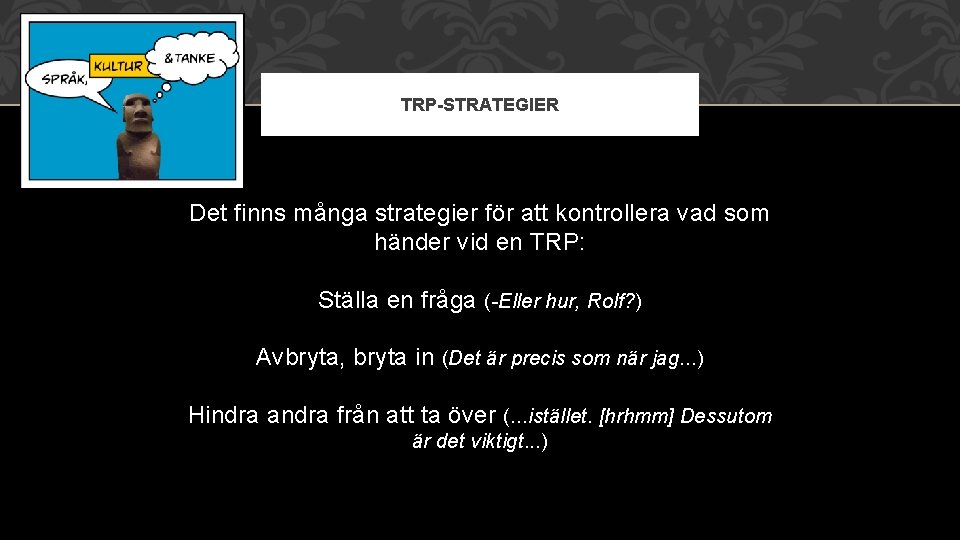 SPRÅK, KULTUR &TANKE

TRP-STRATEGIER

Det finns många strategier för att kontrollera vad som händer vid en TRP:

Ställa en fråga (-Eller hur, Rolf?)

Avbryta, bryta in (Det är precis som när jag...)

Hindra andra från att ta över (...istället. [hrhmm] Dessutom är det viktigt...)